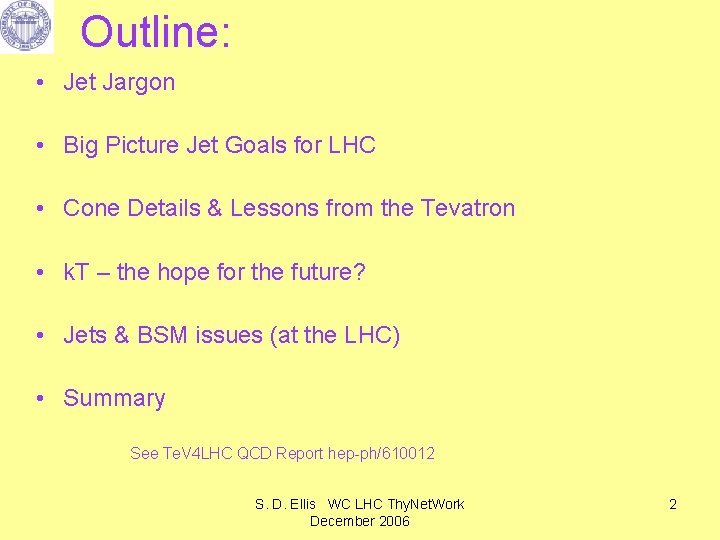 Outline:

• Jet Jargon

• Big Picture Jet Goals for LHC

• Cone Details & Lessons from the Tevatron

• kT – the hope for the future?

• Jets & BSM issues (at the LHC)

• Summary

See TeV4LHC QCD Report hep-ph/610012

S. D. Ellis WC LHC ThyNetWork
December 2006

2